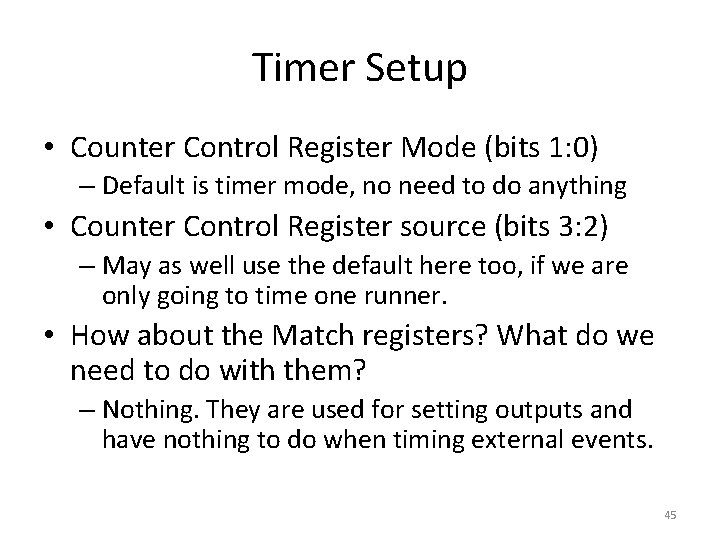 Timer Setup

• Counter Control Register Mode (bits 1:0)
– Default is timer mode, no need to do anything

• Counter Control Register source (bits 3:2)
– May as well use the default here too, if we are only going to time one runner.

• How about the Match registers? What do we need to do with them?
– Nothing. They are used for setting outputs and have nothing to do when timing external events.

45